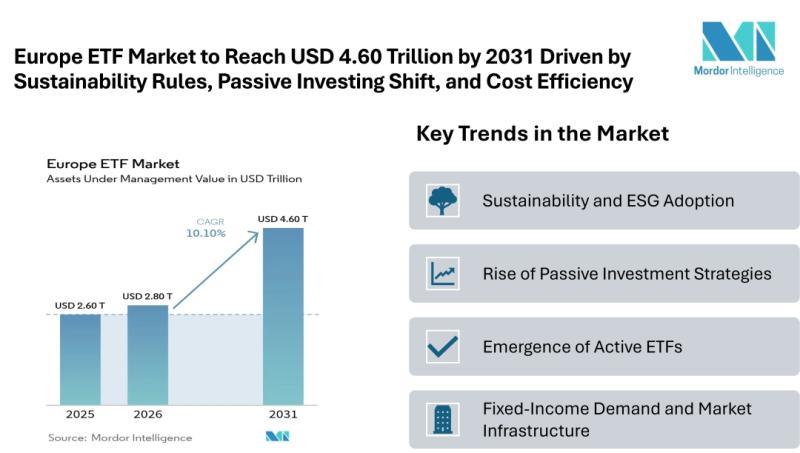 Europe ETF Market to Reach USD 4.60 Trillion by 2031 Driven by Sustainability Rules, Passive Investing Shift, and Cost Efficiency

Mordor Intelligence

Europe ETF Market
Assets Under Management Value in USD Trillion

CAGR 10.10%

USD 2.60 T
USD 2.80 T
USD 4.60 T

2025
2026
2031

Source: Mordor Intelligence

Key Trends in the Market

Sustainability and ESG Adoption

Rise of Passive Investment Strategies

Emergence of Active ETFs

Fixed-Income Demand and Market Infrastructure